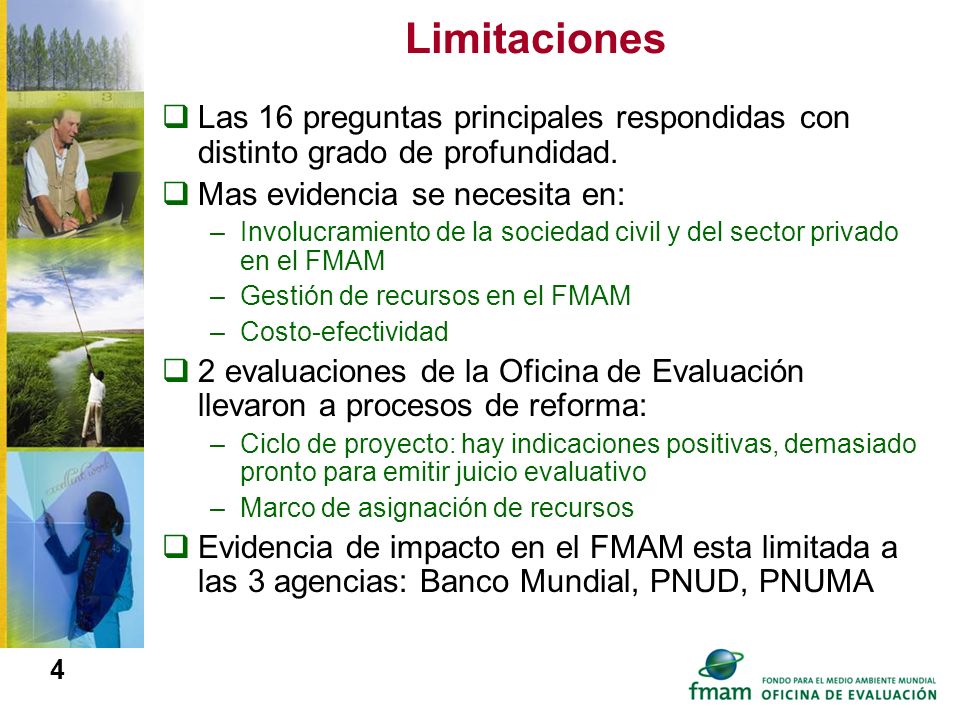 Limitaciones

❑ Las 16 preguntas principales respondidas con distinto grado de profundidad.

❑ Mas evidencia se necesita en:
– Involucramiento de la sociedad civil y del sector privado en el FMAM
– Gestión de recursos en el FMAM
– Costo-efectividad

❑ 2 evaluaciones de la Oficina de Evaluación llevaron a procesos de reforma:
– Ciclo de proyecto: hay indicaciones positivas, demasiado pronto para emitir juicio evaluativo
– Marco de asignación de recursos

❑ Evidencia de impacto en el FMAM esta limitada a las 3 agencias: Banco Mundial, PNUD, PNUMA

4

fmam FONDO PARA EL MEDIO AMBIENTE MUNDIAL OFICINA DE EVALUACIÓN